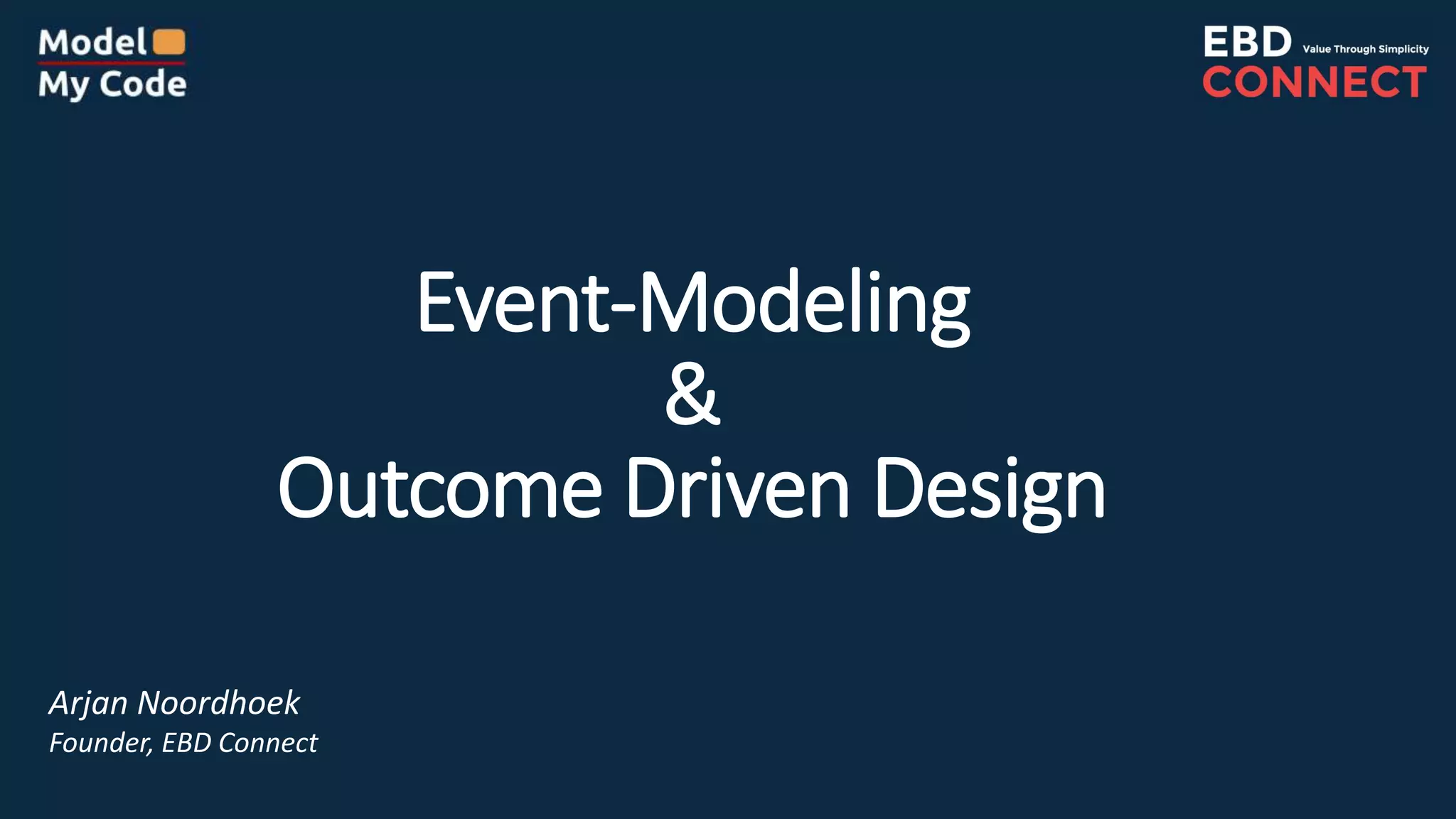 Model
My Code

EBD Value Through Simplicity
CONNECT

Event-Modeling
&
Outcome Driven Design

Arjan Noordhoek
Founder, EBD Connect